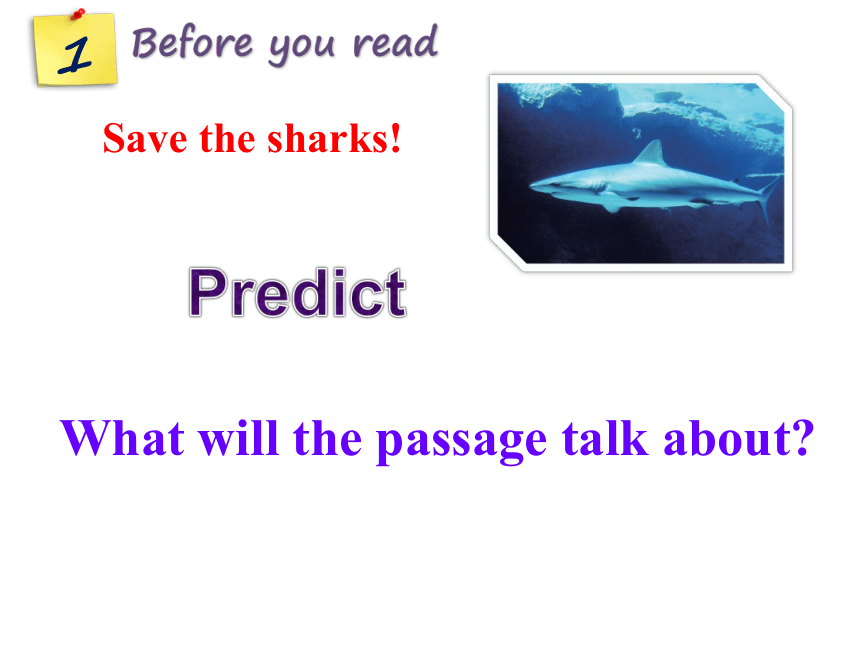 1 Before you read

Save the sharks!

Predict

What will the passage talk about?